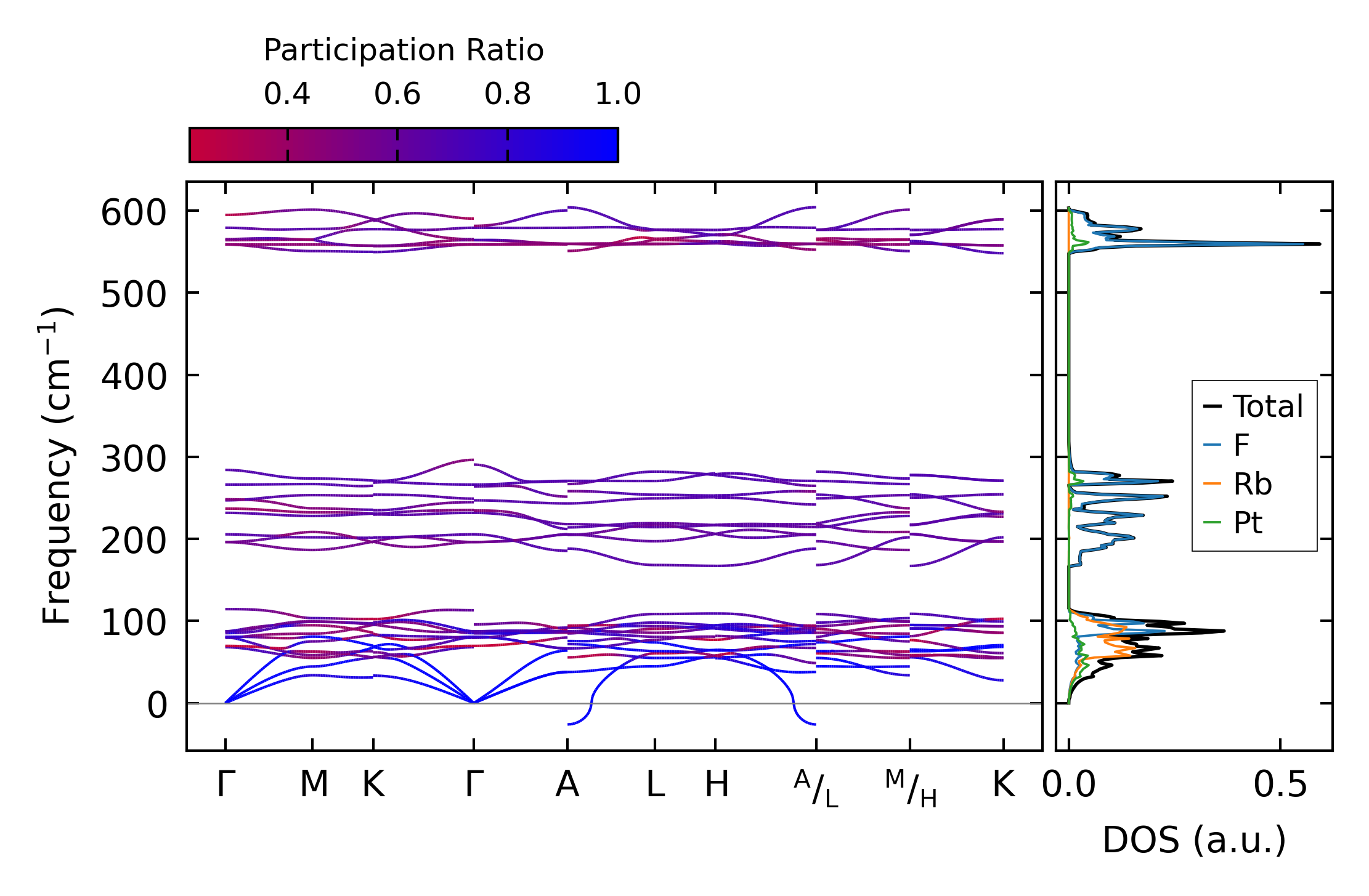 Participation Ratio

0.4 0.6 0.8 1.0

Frequency (cm$^{-1}$)

600
500
400
300
200
100
0

Γ M K Γ A L H $^{A}/_{L}$ $^{M}/_{H}$ K

Total
F
Rb
Pt

0.0 0.5

DOS (a.u.)